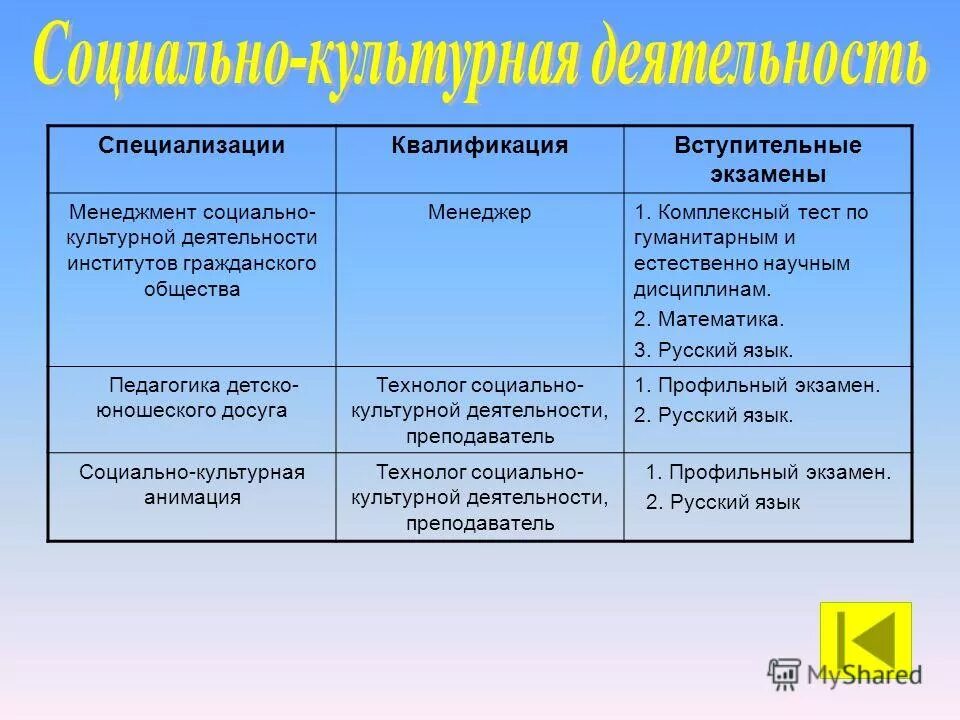 Социально-культурная деятельность

| Специализации | Квалификация | Вступительные экзамены |
|---|---|---|
| Менеджмент социально-культурной деятельности институтов гражданского общества | Менеджер | 1. Комплексный тест по гуманитарным и естественно научным дисциплинам. 2. Математика. 3. Русский язык. |
| Педагогика детско-юношеского досуга | Технолог социально-культурной деятельности, преподаватель | 1. Профильный экзамен. 2. Русский язык. |
| Социально-культурная анимация | Технолог социально-культурной деятельности, преподаватель | 1. Профильный экзамен. 2. Русский язык |

MyShared